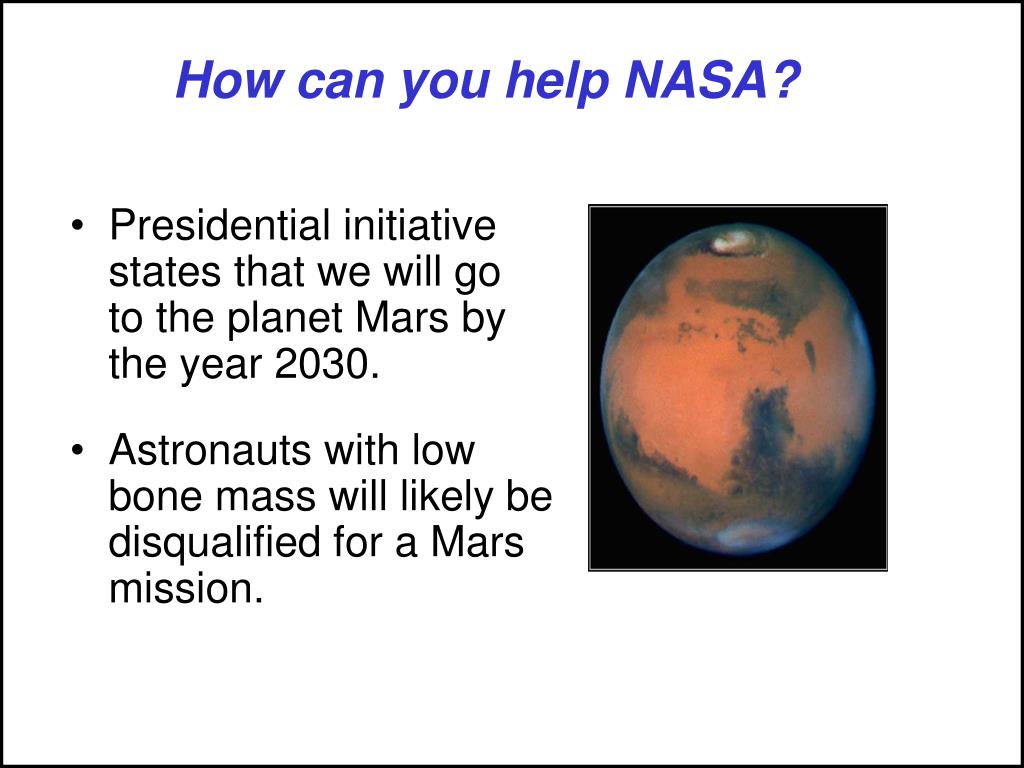 How can you help NASA?

• Presidential initiative states that we will go to the planet Mars by the year 2030.

• Astronauts with low bone mass will likely be disqualified for a Mars mission.